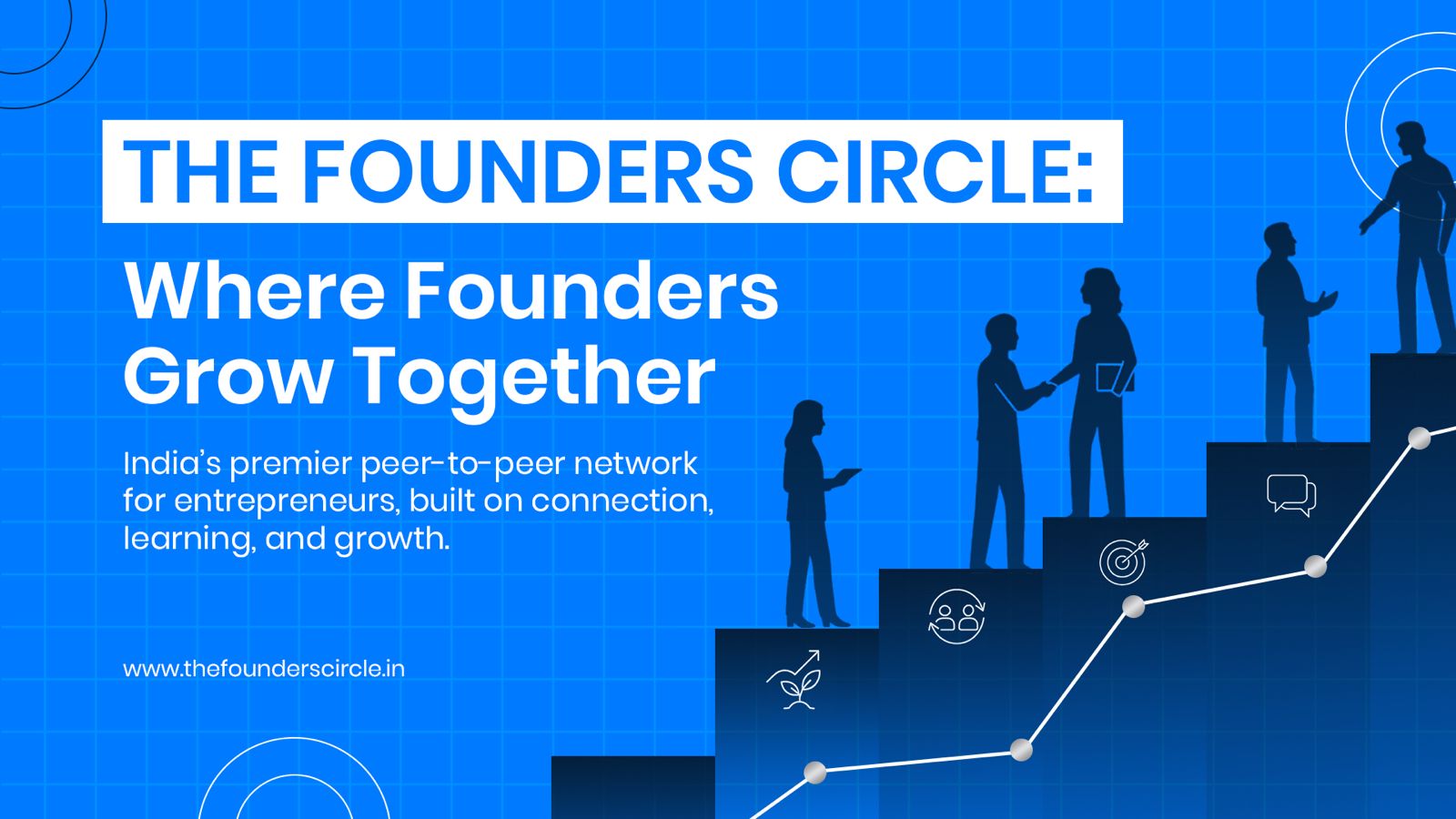 THE FOUNDERS CIRCLE:

Where Founders Grow Together

India's premier peer-to-peer network for entrepreneurs, built on connection, learning, and growth.

www.thefounderscircle.in